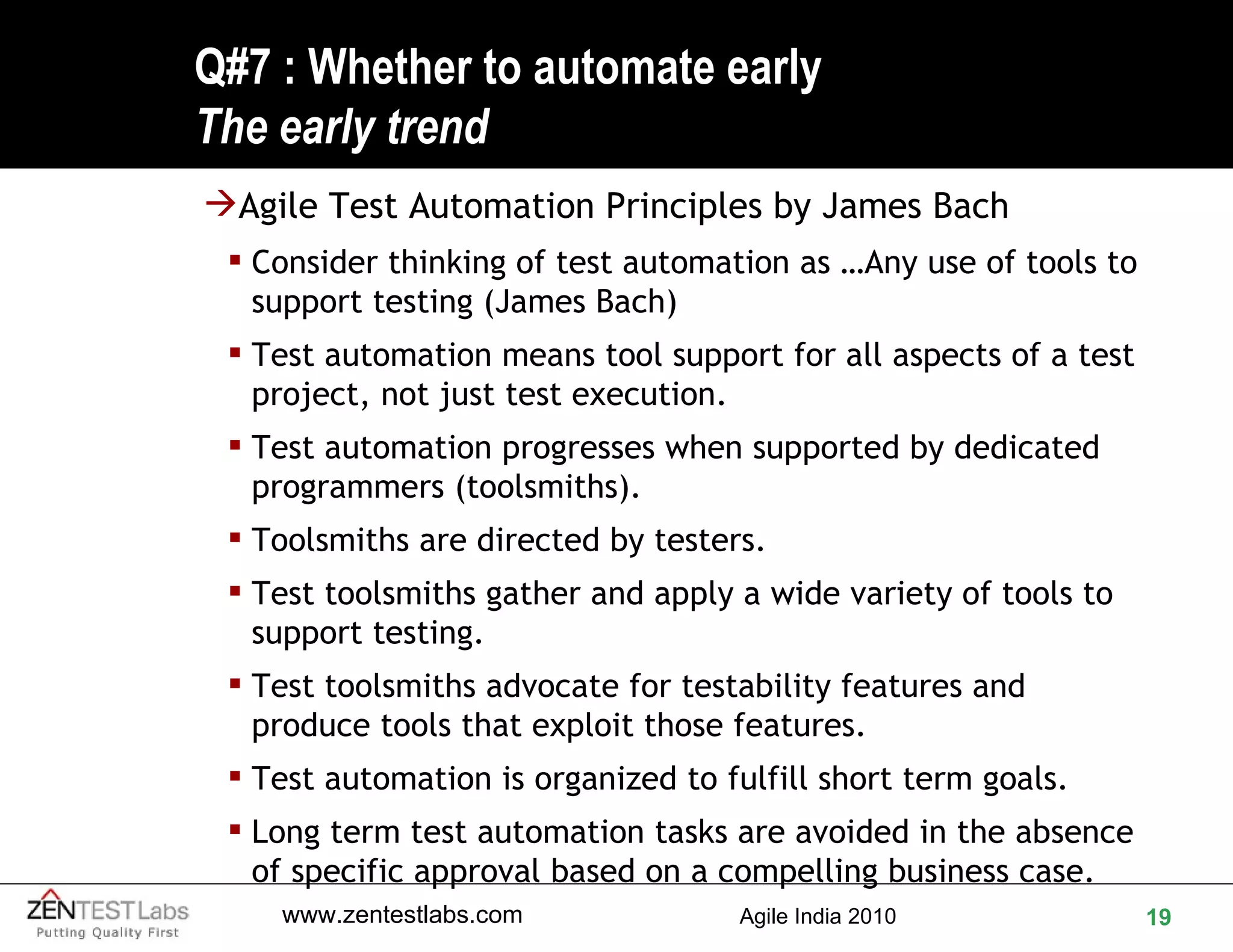 Q#7 : Whether to automate early
The early trend

→Agile Test Automation Principles by James Bach

▪ Consider thinking of test automation as …Any use of tools to support testing (James Bach)

▪ Test automation means tool support for all aspects of a test project, not just test execution.

▪ Test automation progresses when supported by dedicated programmers (toolsmiths).

▪ Toolsmiths are directed by testers.

▪ Test toolsmiths gather and apply a wide variety of tools to support testing.

▪ Test toolsmiths advocate for testability features and produce tools that exploit those features.

▪ Test automation is organized to fulfill short term goals.

▪ Long term test automation tasks are avoided in the absence of specific approval based on a compelling business case.

ZENTEST Labs
Putting Quality First

www.zentestlabs.com

Agile India 2010

19